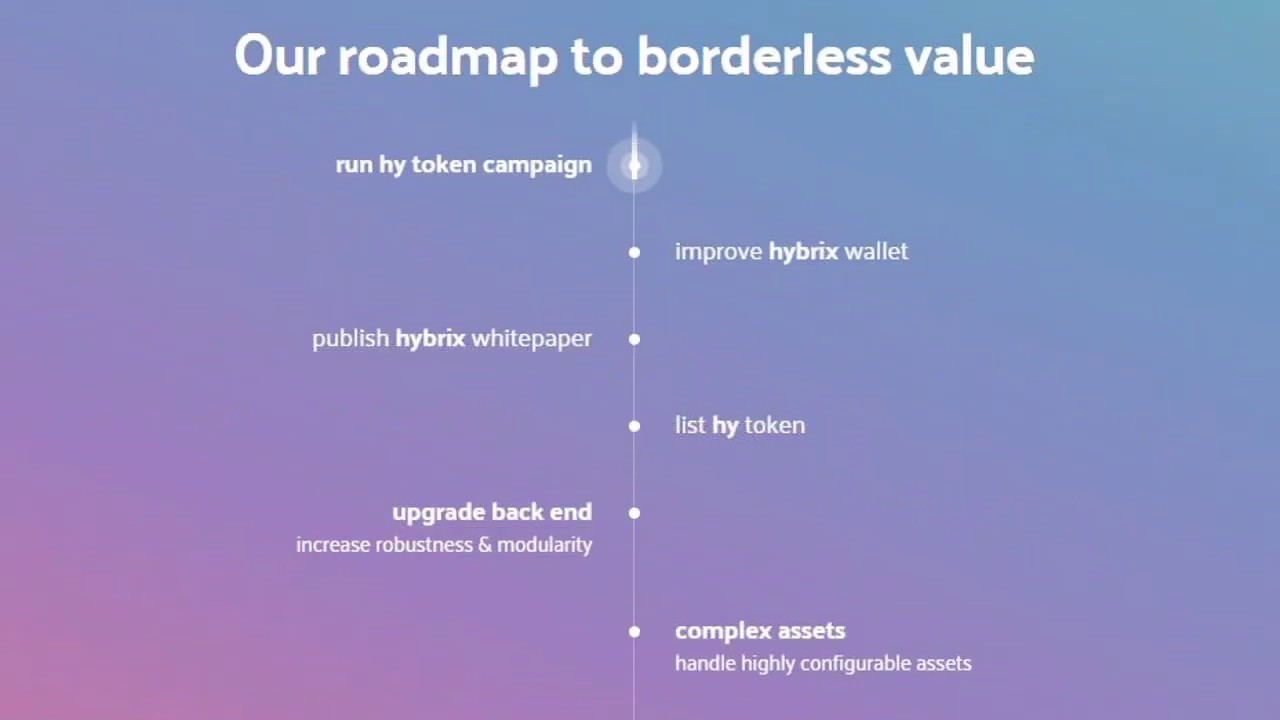 Our roadmap to borderless value

run hy token campaign

improve hybrix wallet

publish hybrix whitepaper

list hy token

upgrade back end
increase robustness & modularity

complex assets
handle highly configurable assets